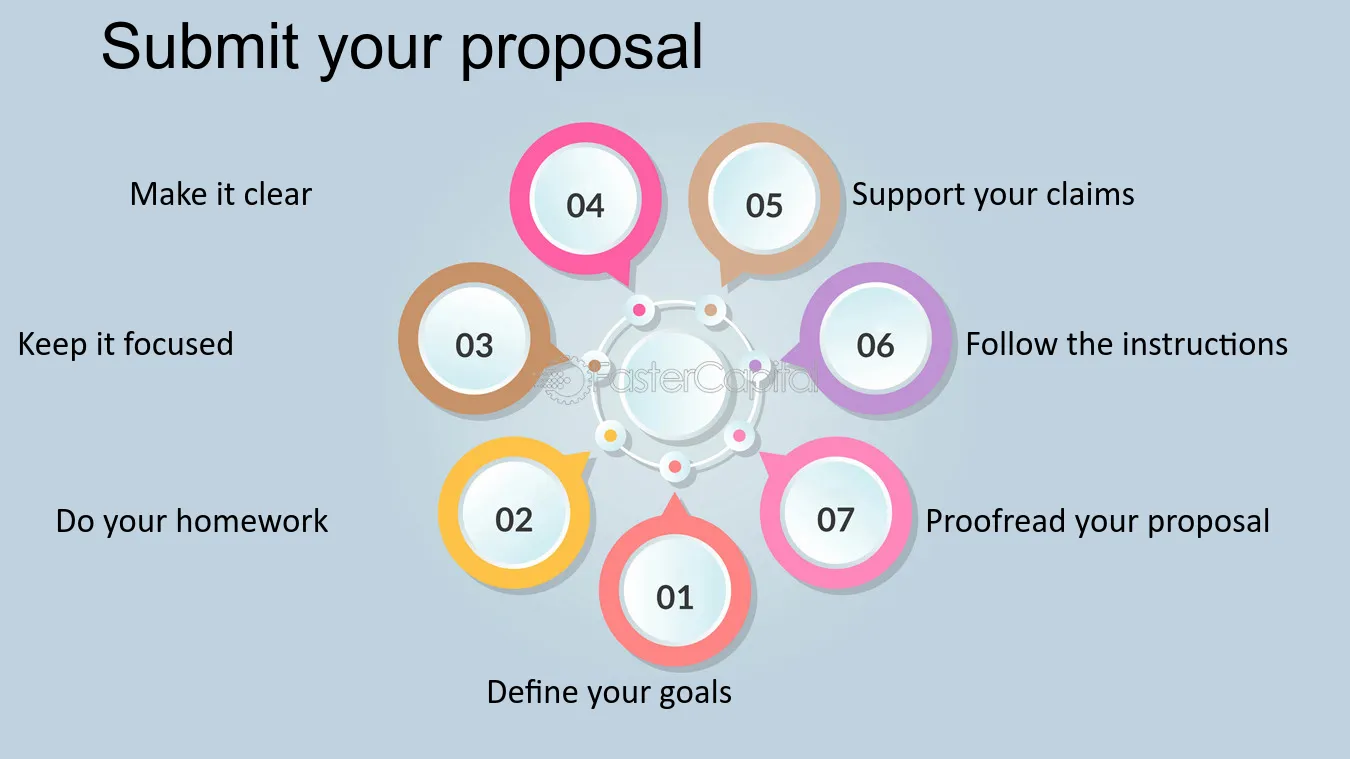 Submit your proposal

Make it clear

04

05

Support your claims

Keep it focused

03

06

Follow the instructions

Do your homework

02

07

Proofread your proposal

01

Define your goals

FasterCapital